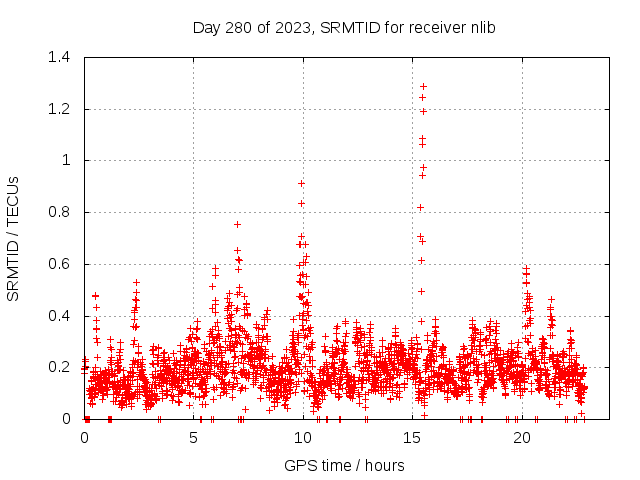 Day 280 of 2023, SRMTID for receiver nlib

SRMTID / TECUs

1.4
1.2
1
0.8
0.6
0.4
0.2
0

0
5
10
15
20

GPS time / hours